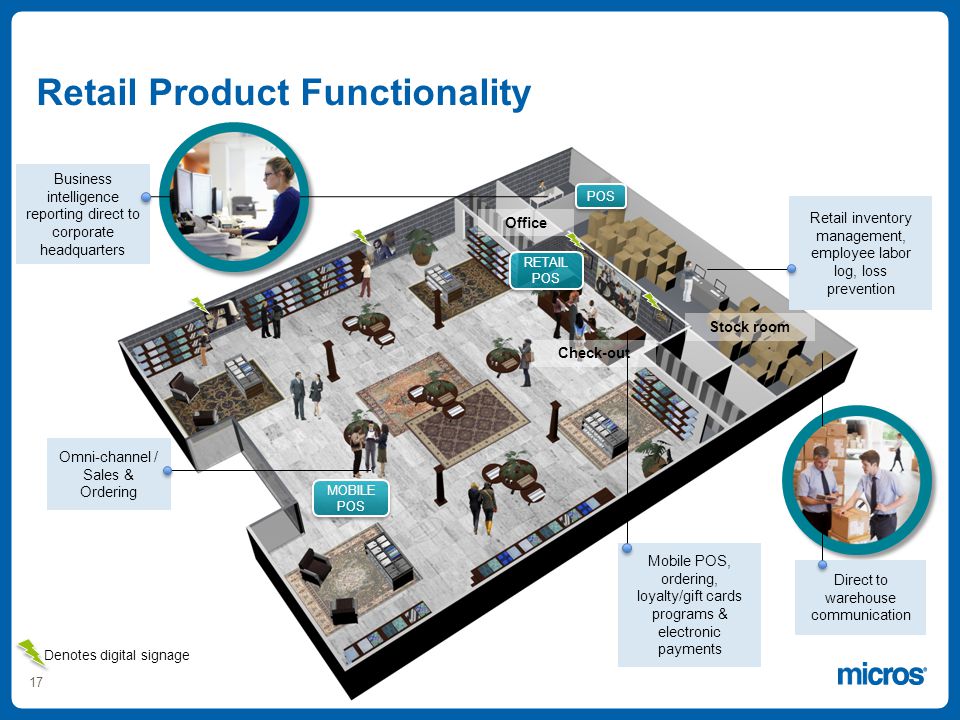 Retail Product Functionality

Business intelligence reporting direct to corporate headquarters

POS

Office

RETAIL POS

Retail inventory management, employee labor log, loss prevention

Stock room

Check-out

Omni-channel / Sales & Ordering

MOBILE POS

Mobile POS, ordering, loyalty/gift cards programs & electronic payments

Direct to warehouse communication

Denotes digital signage

17

micros